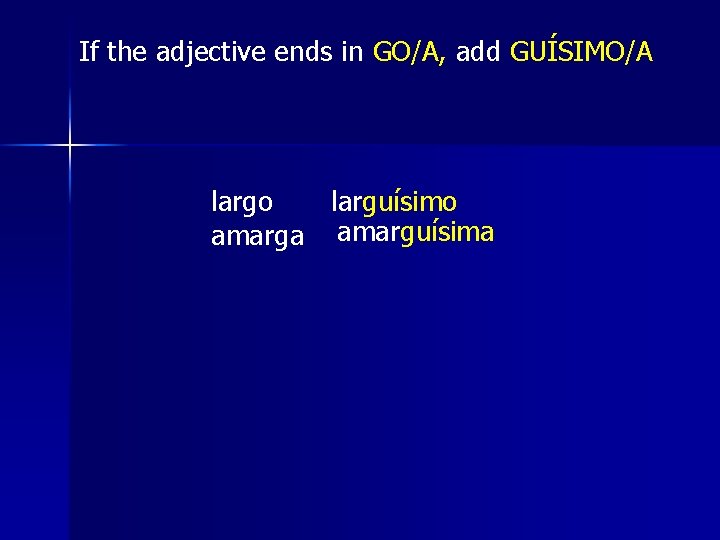 If the adjective ends in GO/A, add GUÍSIMO/A

largo larguísimo
amarga amarguísima